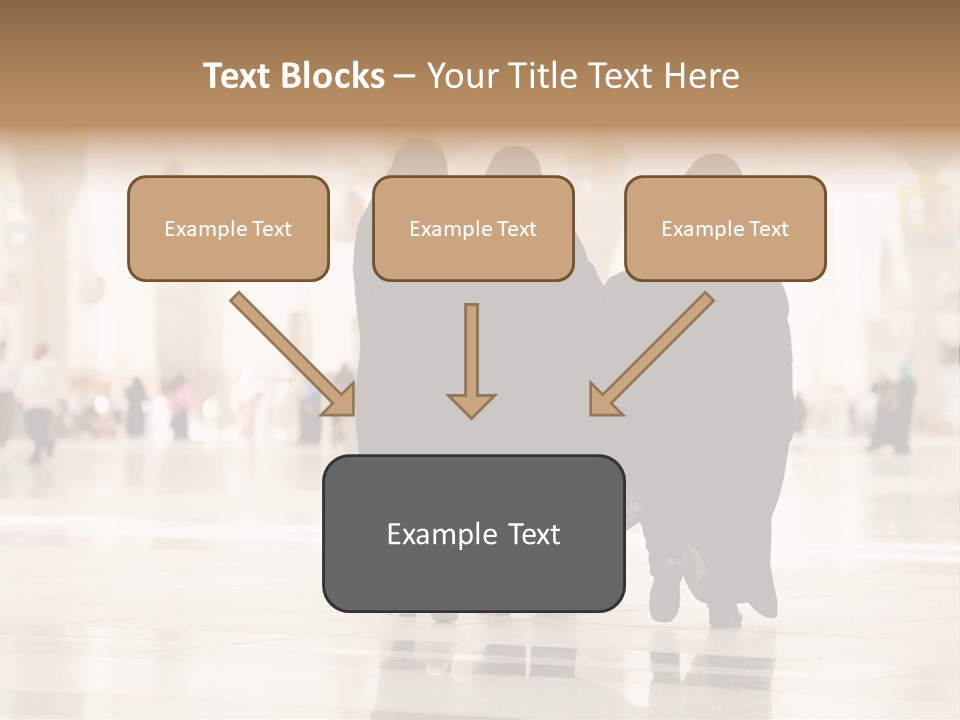 Text Blocks – Your Title Text Here

Example Text

Example Text

Example Text

Example Text